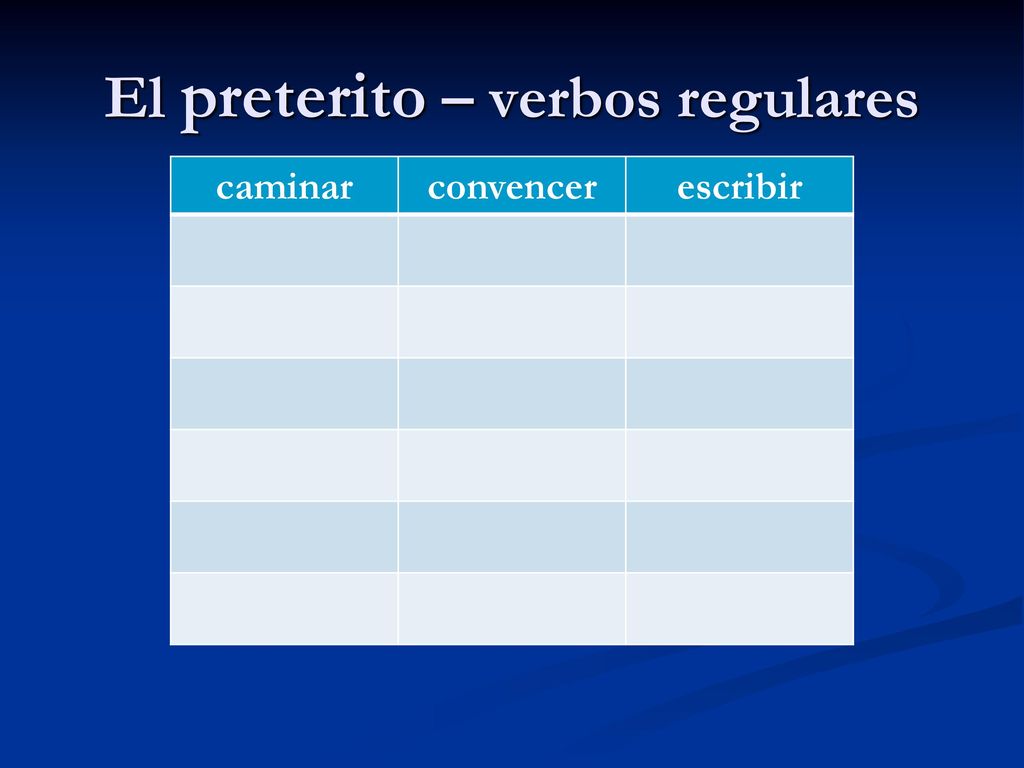 El preterito – verbos regulares

| caminar | convencer | escribir |
|---|---|---|
| | | |
| | | |
| | | |
| | | |
| | | |
| | | |